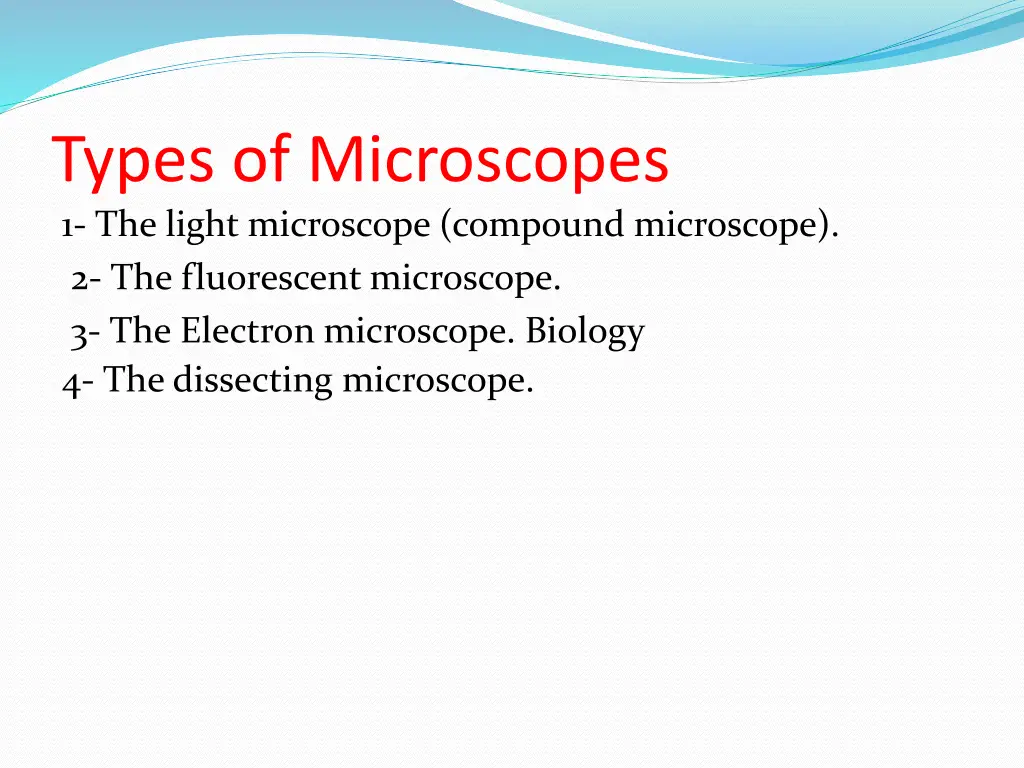 Types of Microscopes

1- The light microscope (compound microscope).
2- The fluorescent microscope.
3- The Electron microscope. Biology
4- The dissecting microscope.